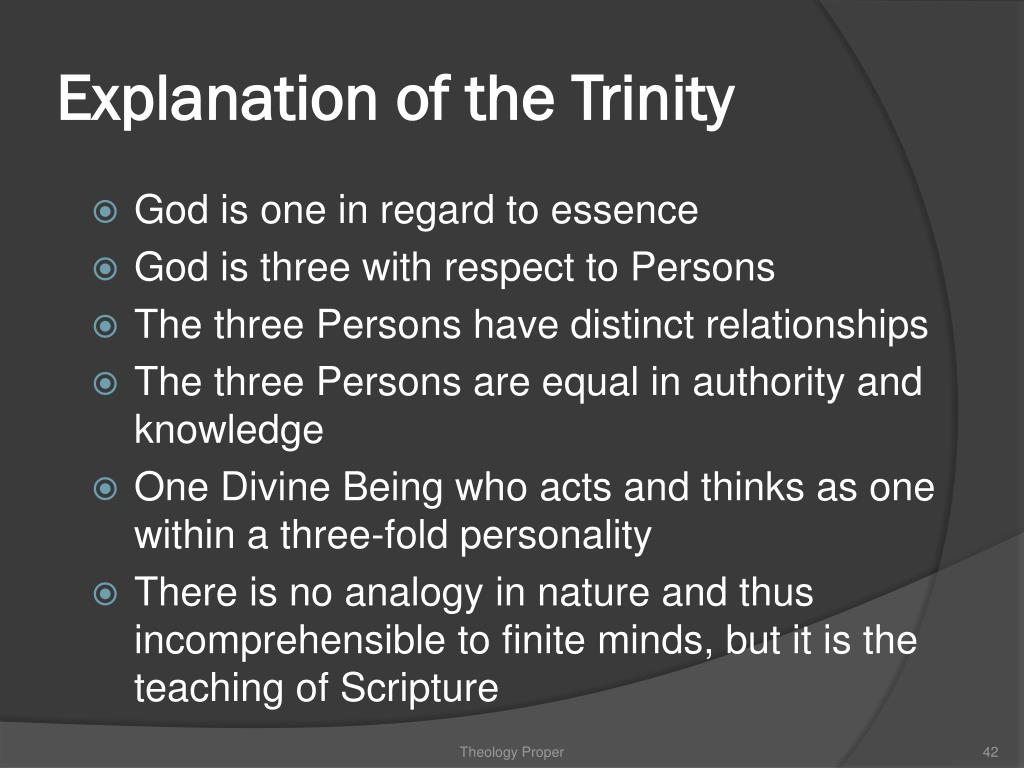 Explanation of the Trinity

God is one in regard to essence
God is three with respect to Persons
The three Persons have distinct relationships
The three Persons are equal in authority and knowledge
One Divine Being who acts and thinks as one within a three-fold personality
There is no analogy in nature and thus incomprehensible to finite minds, but it is the teaching of Scripture

Theology Proper

42